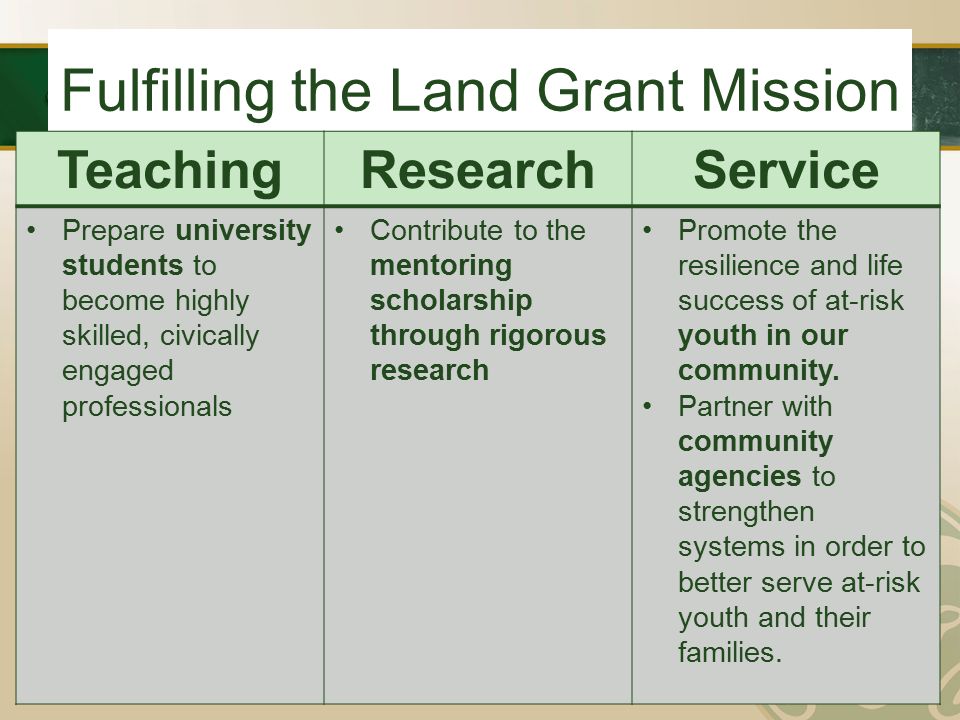 Fulfilling the Land Grant Mission

| Teaching | Research | Service |
|---|---|---|
| • Prepare university students to become highly skilled, civically engaged professionals | • Contribute to the mentoring scholarship through rigorous research | • Promote the resilience and life success of at-risk youth in our community. • Partner with community agencies to strengthen systems in order to better serve at-risk youth and their families. |